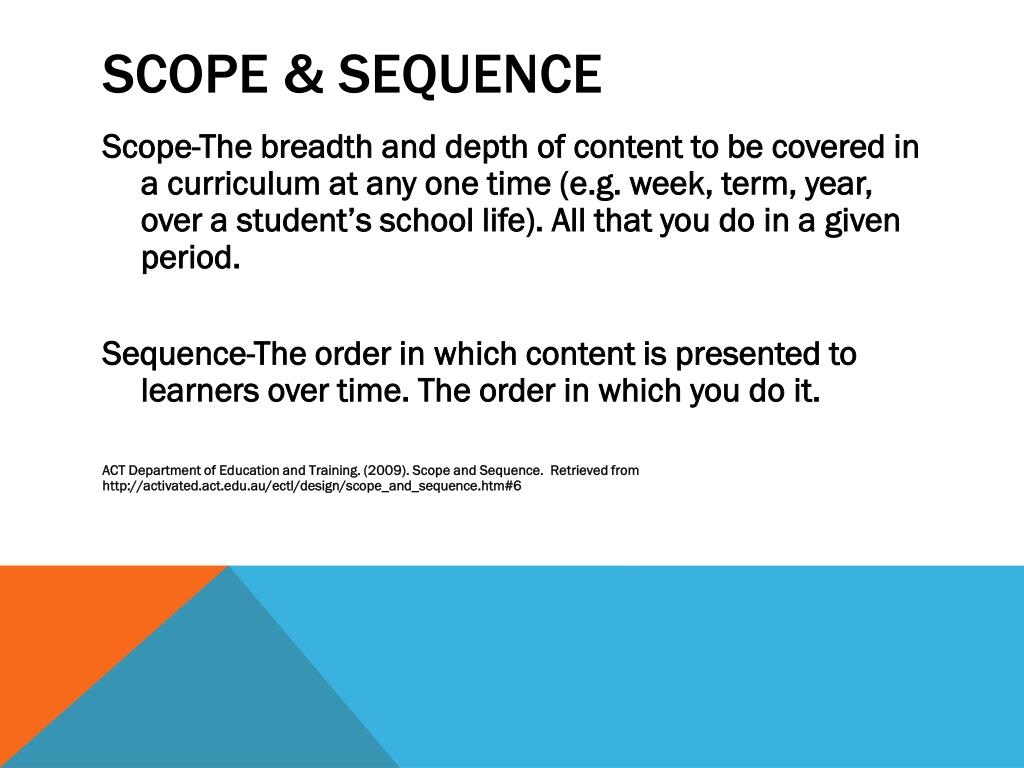 SCOPE & SEQUENCE

Scope-The breadth and depth of content to be covered in a curriculum at any one time (e.g. week, term, year, over a student's school life). All that you do in a given period.

Sequence-The order in which content is presented to learners over time. The order in which you do it.

ACT Department of Education and Training. (2009). Scope and Sequence. Retrieved from http://activated.act.edu.au/ectl/design/scope_and_sequence.htm#6